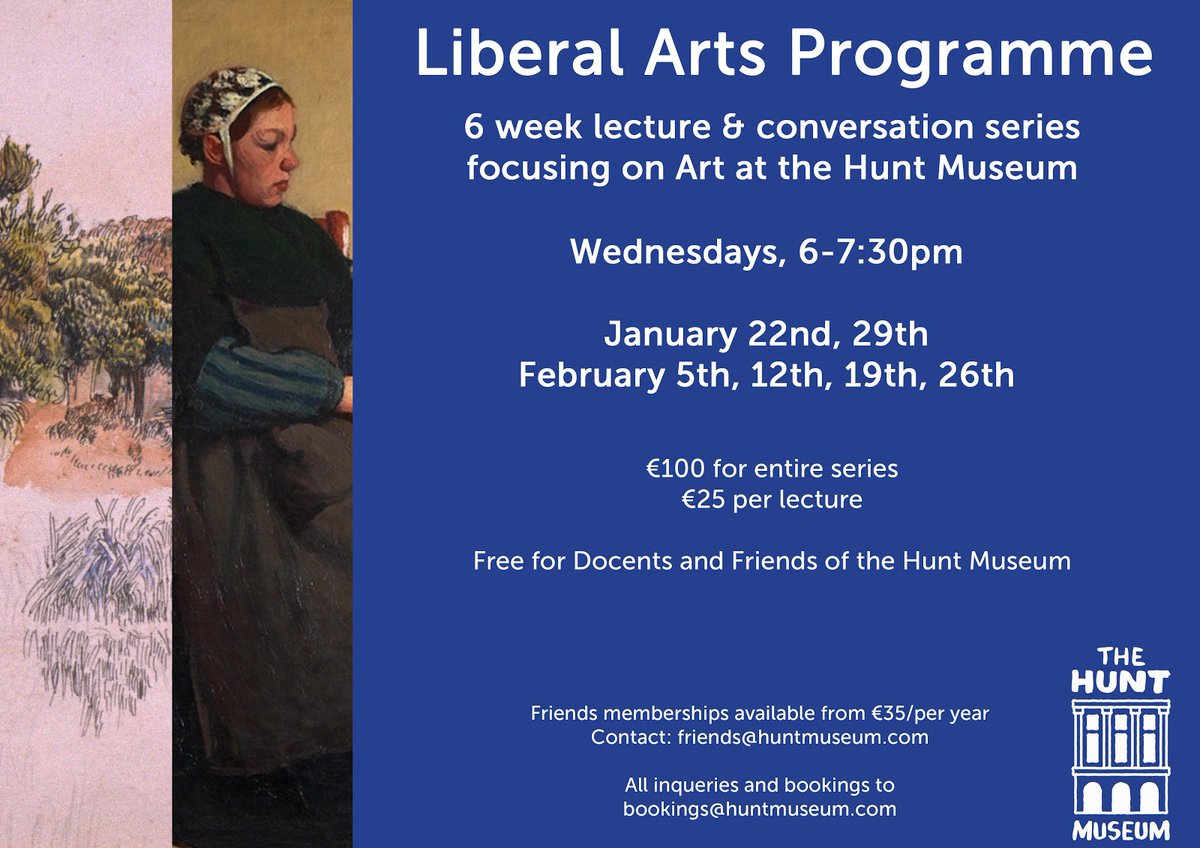 Liberal Arts Programme

6 week lecture & conversation series focusing on Art at the Hunt Museum

Wednesdays, 6-7:30pm

January 22nd, 29th
February 5th, 12th, 19th, 26th

€100 for entire series
€25 per lecture

Free for Docents and Friends of the Hunt Museum

Friends memberships available from €35/per year
Contact: friends@huntmuseum.com

All inqueries and bookings to
bookings@huntmuseum.com

THE HUNT MUSEUM